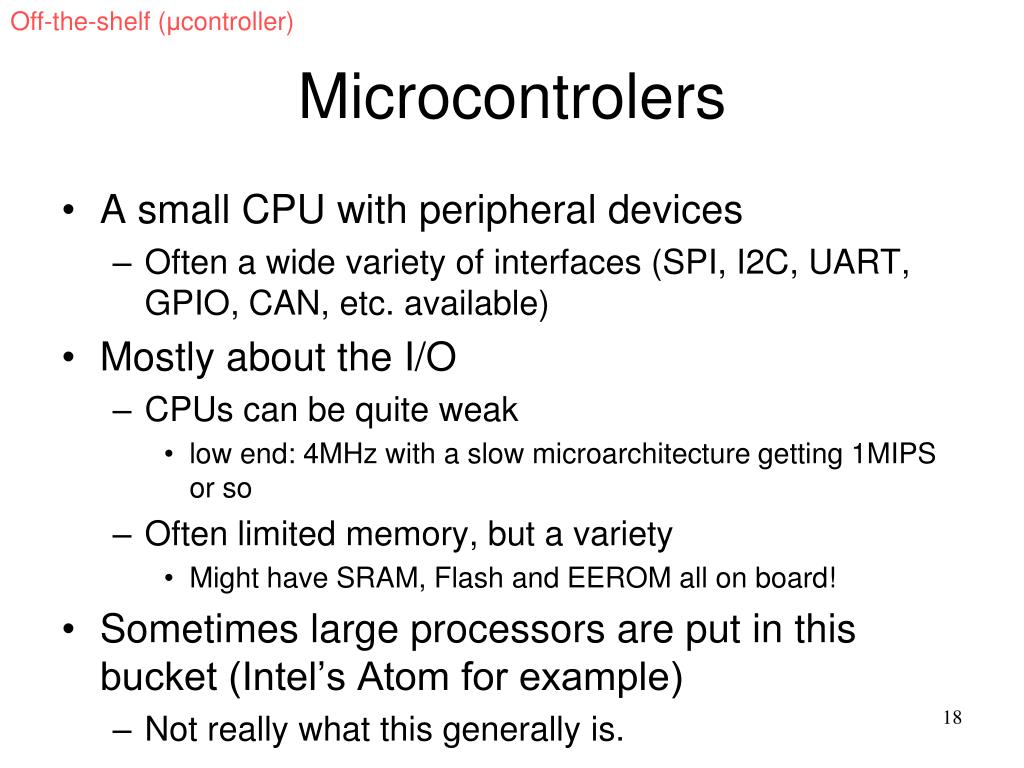 Off-the-shelf (μcontroller)

Microcontrolers

• A small CPU with peripheral devices
– Often a wide variety of interfaces (SPI, I2C, UART, GPIO, CAN, etc. available)
• Mostly about the I/O
– CPUs can be quite weak
• low end: 4MHz with a slow microarchitecture getting 1MIPS or so
– Often limited memory, but a variety
• Might have SRAM, Flash and EEROM all on board!
• Sometimes large processors are put in this bucket (Intel’s Atom for example)
– Not really what this generally is.

18